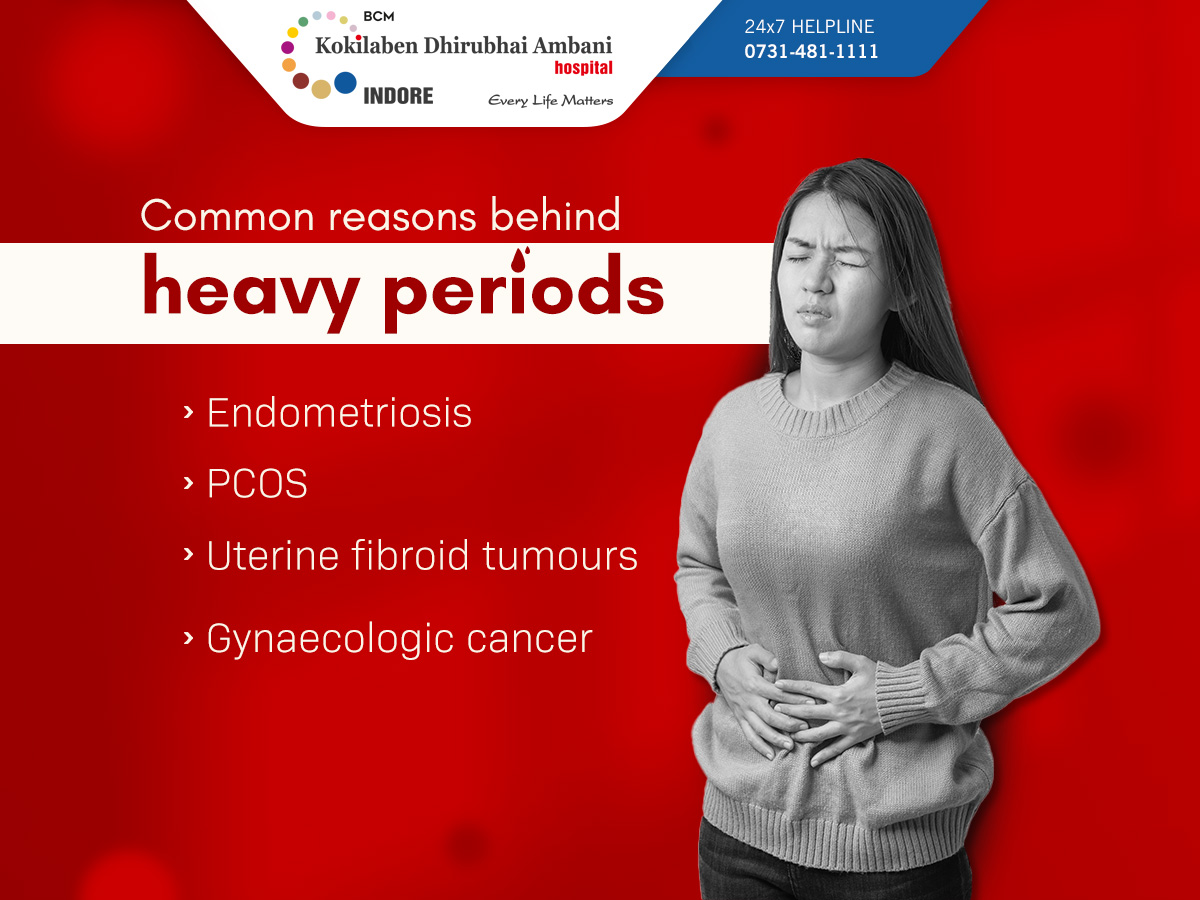 BCM
Kokilaben Dhirubhai Ambani
hospital
INDORE
Every Life Matters

24x7 HELPLINE
0731-481-1111

Common reasons behind
heavy periods

› Endometriosis
› PCOS
› Uterine fibroid tumours
› Gynaecologic cancer